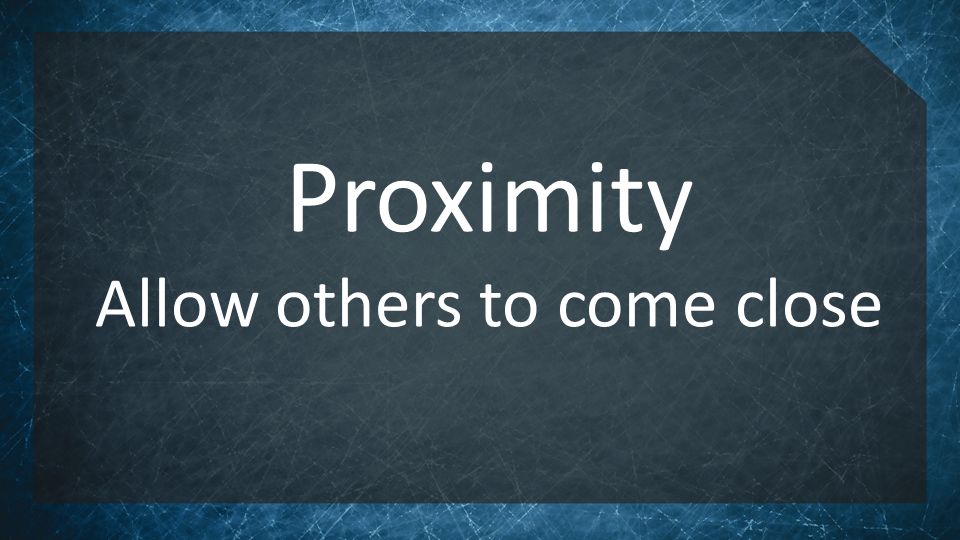 Proximity
Allow others to come close